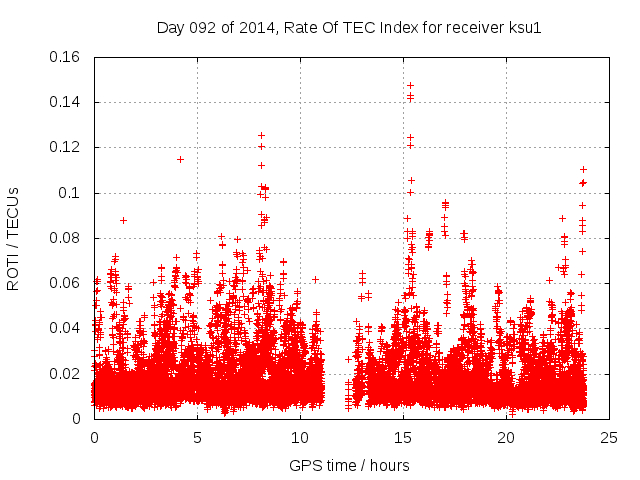 Day 092 of 2014, Rate Of TEC Index for receiver ksu1

ROTI / TECUs

0.16
0.14
0.12
0.1
0.08
0.06
0.04
0.02
0

0
5
10
15
20
25

GPS time / hours